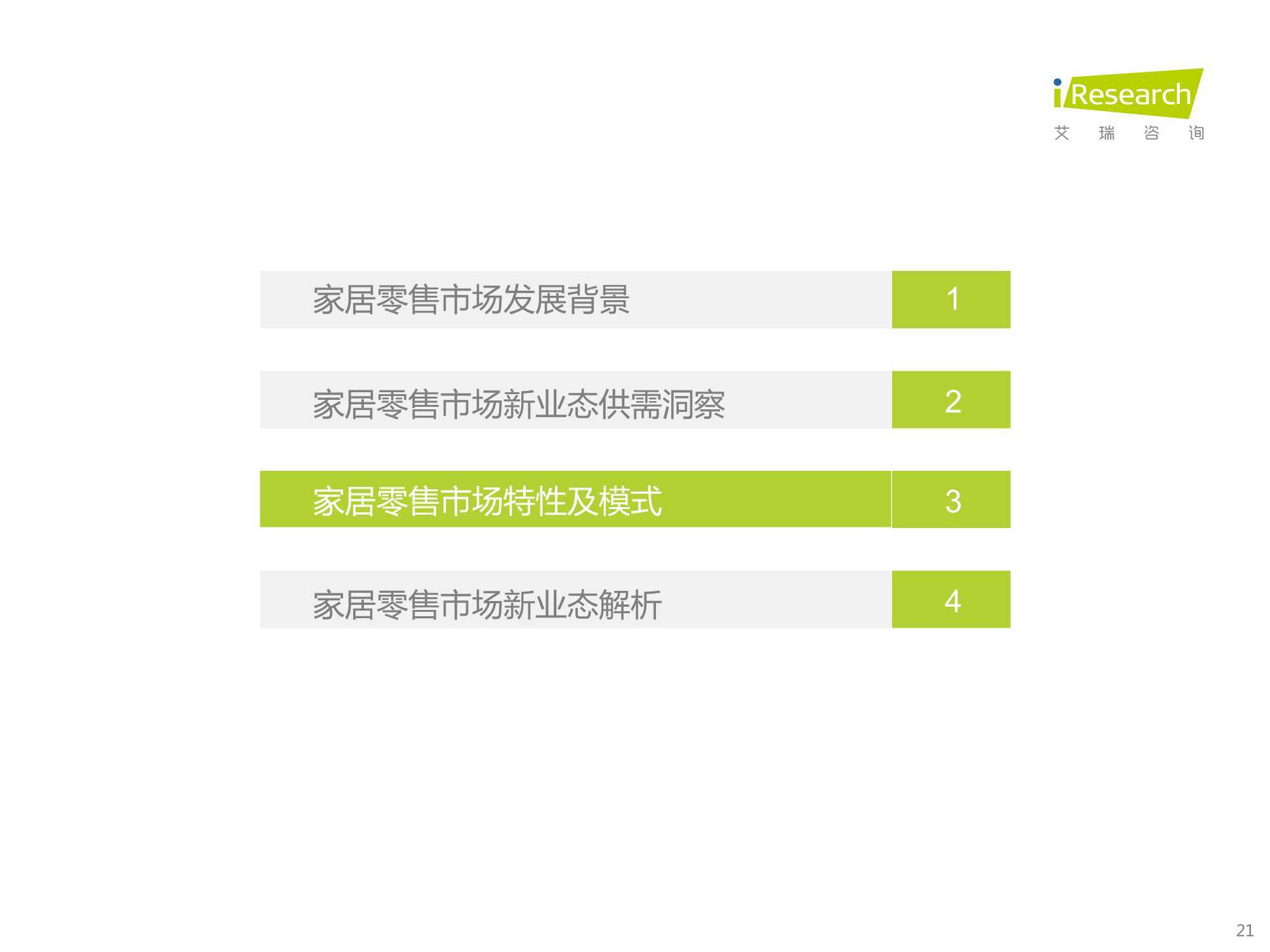 iResearch
艾 瑞 咨 询

家居零售市场发展背景 1

家居零售市场新业态供需洞察 2

家居零售市场特性及模式 3

家居零售市场新业态解析 4

21